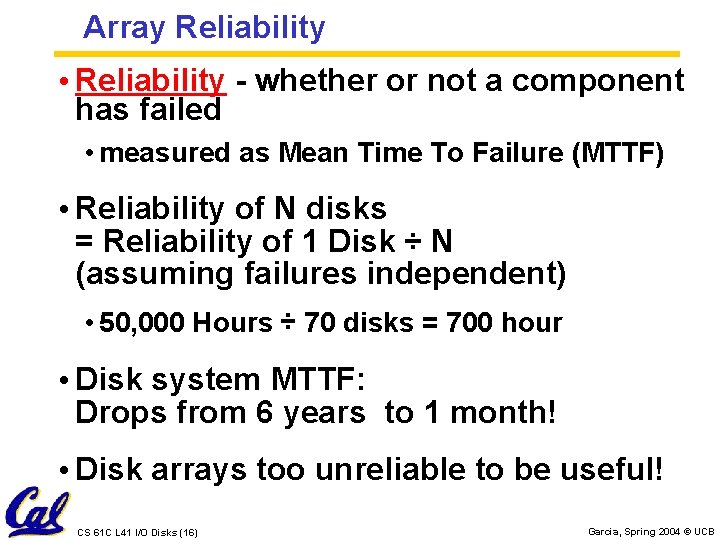 Array Reliability

• Reliability - whether or not a component has failed

• measured as Mean Time To Failure (MTTF)

• Reliability of N disks = Reliability of 1 Disk ÷ N (assuming failures independent)

• 50,000 Hours ÷ 70 disks = 700 hour

• Disk system MTTF: Drops from 6 years to 1 month!

• Disk arrays too unreliable to be useful!

Cal

CS 61C L41 I/O Disks (16)

Garcia, Spring 2004 © UCB